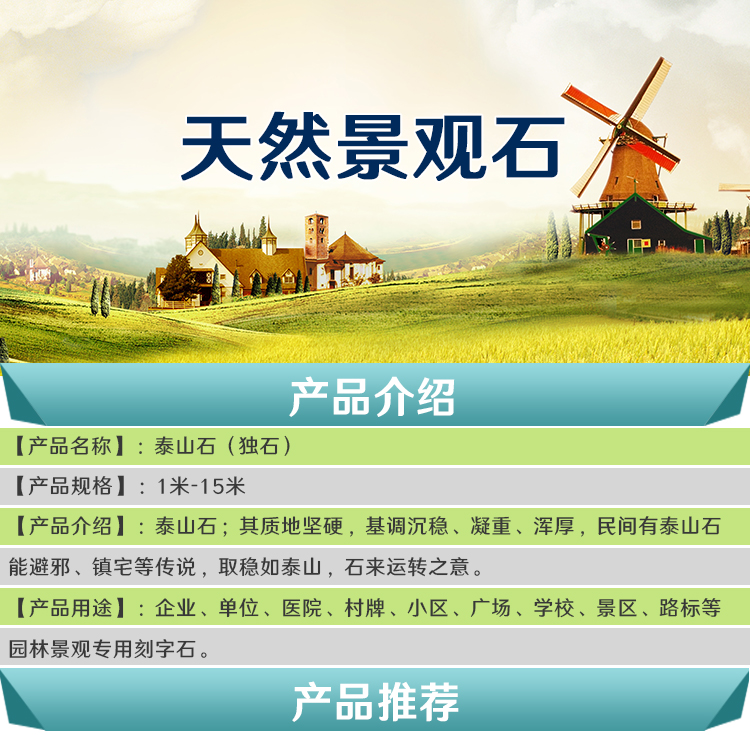 天然景观石

产品介绍

【产品名称】：泰山石（独石）

【产品规格】：1米-15米

【产品介绍】：泰山石；其质地坚硬，基调沉稳、凝重、浑厚，民间有泰山石能避邪、镇宅等传说，取稳如泰山，石来运转之意。

【产品用途】：企业、单位、医院、村牌、小区、广场、学校、景区、路标等园林景观专用刻字石。

产品推荐